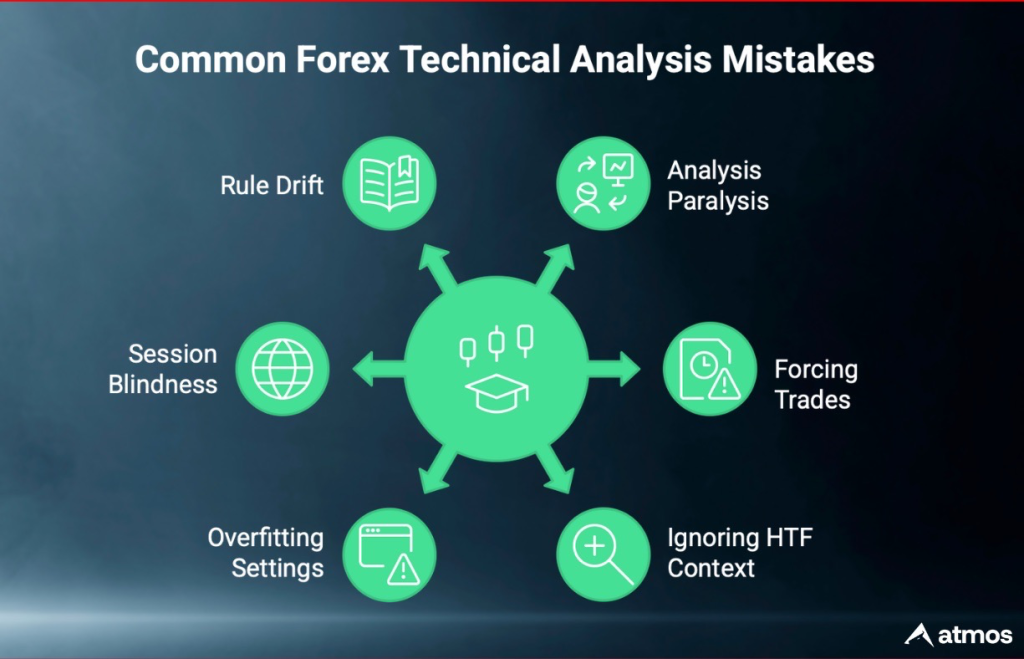 Common Forex Technical Analysis Mistakes

Rule Drift

Analysis Paralysis

Session Blindness

Forcing Trades

Overfitting Settings

Ignoring HTF Context

atmos